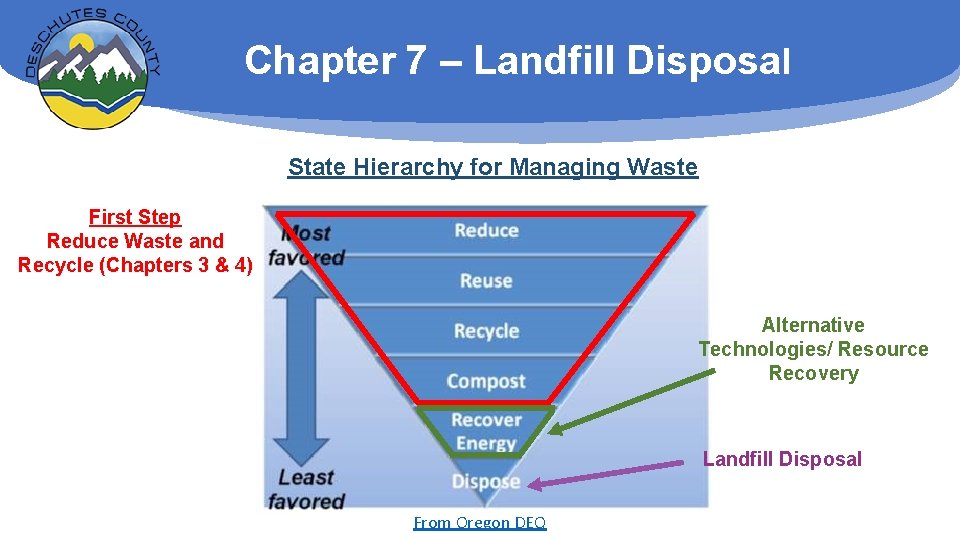 DESCHUTES COUNTY

Chapter 7 – Landfill Disposal

State Hierarchy for Managing Waste

First Step
Reduce Waste and Recycle (Chapters 3 & 4)

Most favored

Least favored

Reduce

Reuse

Recycle

Compost

Recover Energy

Dispose

Alternative Technologies/ Resource Recovery

Landfill Disposal

From Oregon DEQ